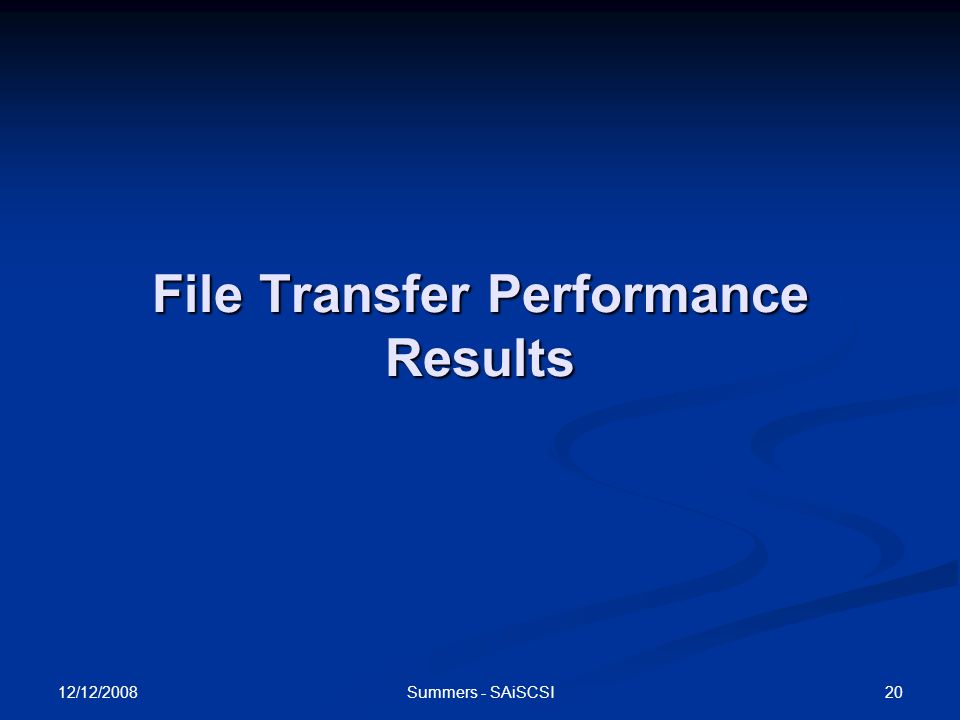 File Transfer Performance Results

12/12/2008

Summers - SAiSCSI

20